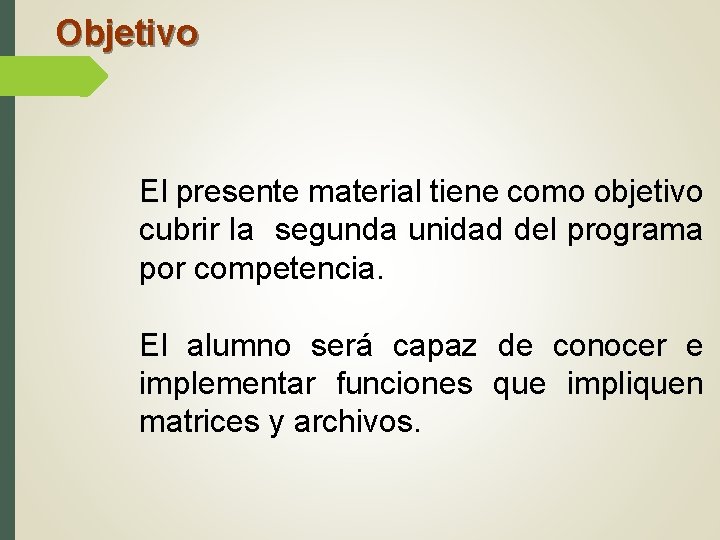 Objetivo

El presente material tiene como objetivo cubrir la segunda unidad del programa por competencia.

El alumno será capaz de conocer e implementar funciones que impliquen matrices y archivos.